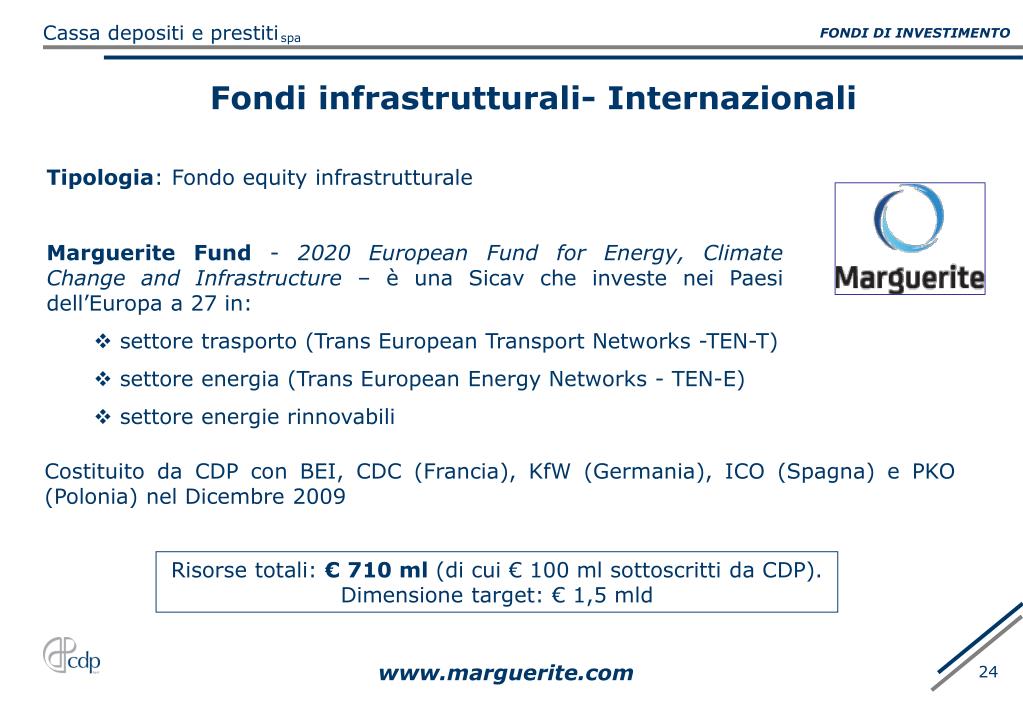 Cassa depositi e prestiti spa

FONDI DI INVESTIMENTO

Fondi infrastrutturali- Internazionali

Tipologia: Fondo equity infrastrutturale

Marguerite

Marguerite Fund - 2020 European Fund for Energy, Climate Change and Infrastructure – è una Sicav che investe nei Paesi dell'Europa a 27 in:

❖ settore trasporto (Trans European Transport Networks -TEN-T)

❖ settore energia (Trans European Energy Networks - TEN-E)

❖ settore energie rinnovabili

Costituito da CDP con BEI, CDC (Francia), KfW (Germania), ICO (Spagna) e PKO (Polonia) nel Dicembre 2009

Risorse totali: € 710 ml (di cui € 100 ml sottoscritti da CDP). Dimensione target: € 1,5 mld

cdp

www.marguerite.com

24